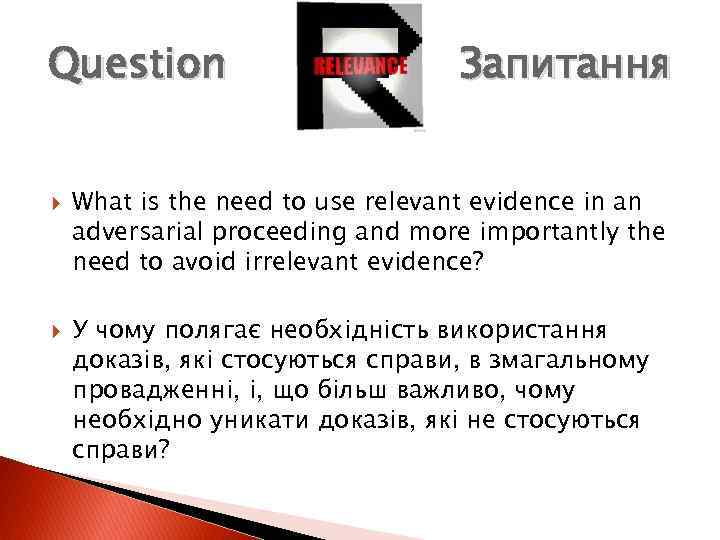 Question

RELEVANCE

Запитання

What is the need to use relevant evidence in an adversarial proceeding and more importantly the need to avoid irrelevant evidence?

У чому полягає необхідність використання доказів, які стосуються справи, в змагальному провадженні, і, що більш важливо, чому необхідно уникати доказів, які не стосуються справи?